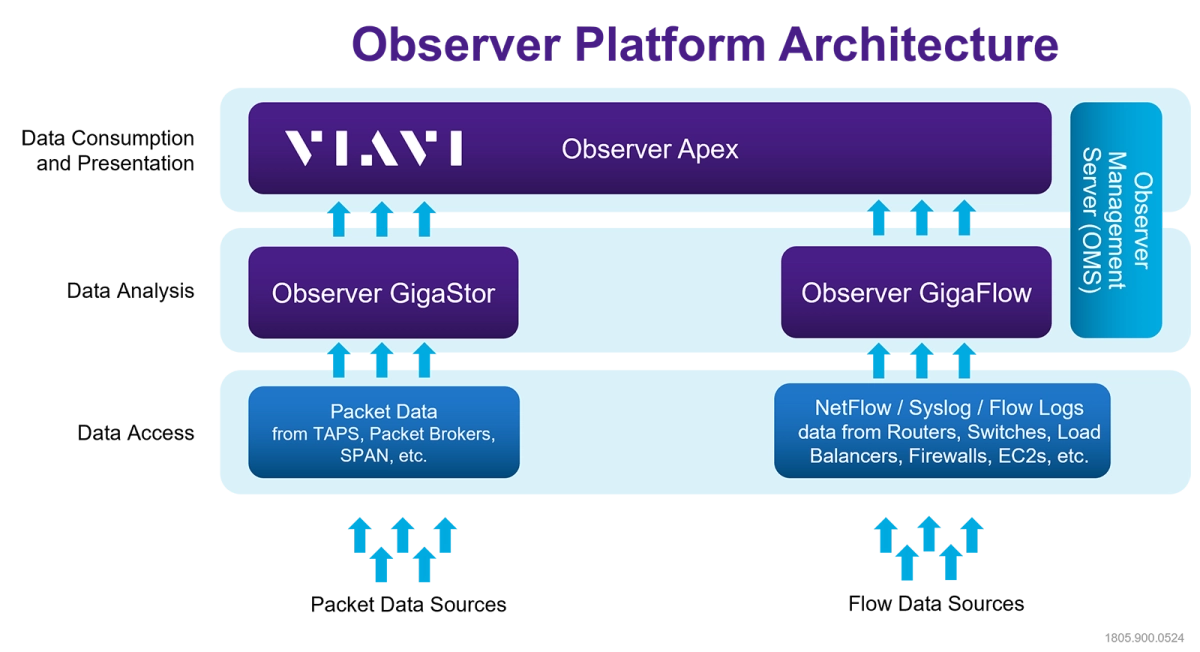 Observer Platform Architecture

Data Consumption and Presentation

VIAVI

Observer Apex

Observer Management Server (OMS)

Data Analysis

Observer GigaStor

Observer GigaFlow

Data Access

Packet Data from TAPS, Packet Brokers, SPAN, etc.

NetFlow / Syslog / Flow Logs data from Routers, Switches, Load Balancers, Firewalls, EC2s, etc.

Packet Data Sources

Flow Data Sources

1805.900.0524